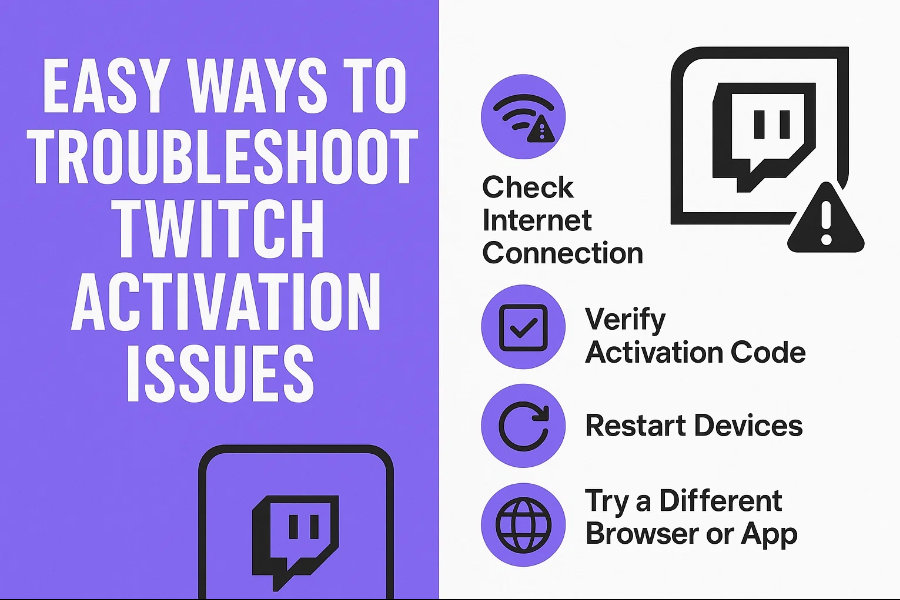 EASY WAYS TO TROUBLESHOOT TWITCH ACTIVATION ISSUES

Check Internet Connection

Verify Activation Code

Restart Devices

Try a Different Browser or App